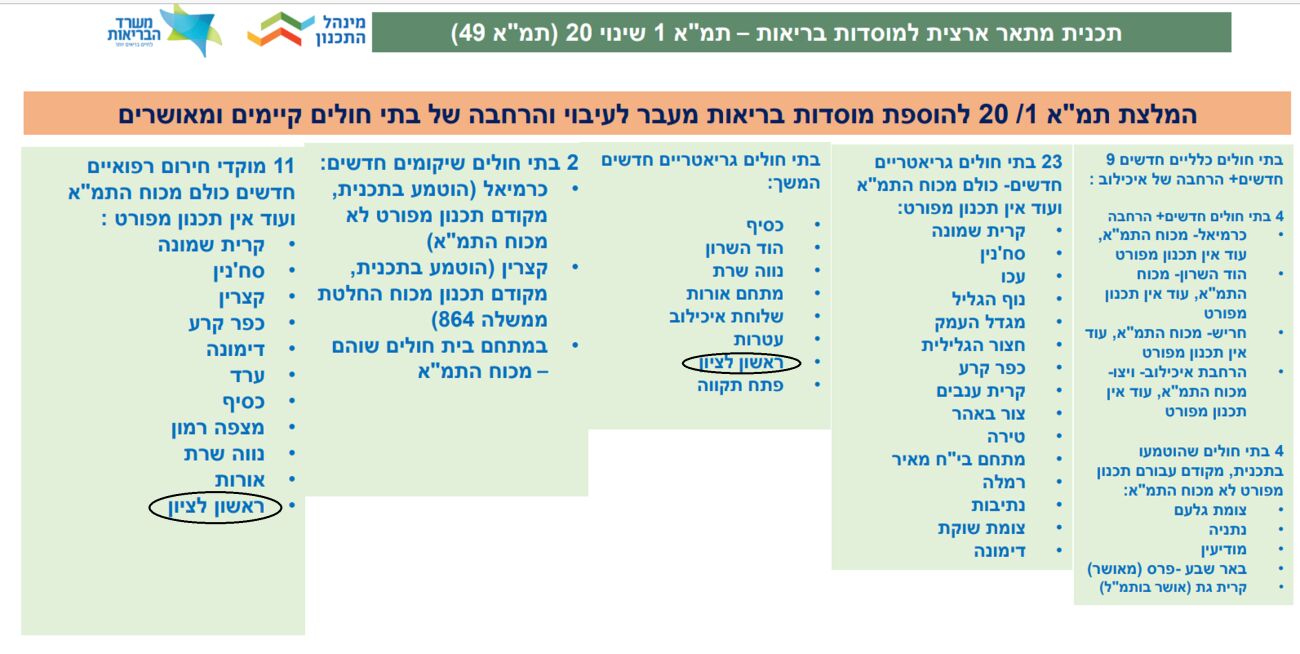 משרד הבריאות
לחיים בריאים יותר

מינהל התכנון

תכנית מתאר ארצית למוסדות בריאות – תמ"א 1 שינוי 20 (תמ"א 49)

המלצת תמ"א 1/ 20 להוספת מוסדות בריאות מעבר לעיבוי והרחבה של בתי חולים קיימים ומאושרים

בתי חולים כלליים חדשים 9 חדשים+ הרחבה של איכילוב :

4 בתי חולים חדשים+ הרחבה
• כרמיאל- מכוח התמ"א, עוד אין תכנון מפורט
• הוד השרון- מכוח התמ"א, עוד אין תכנון מפורט
• חריש- מכוח התמ"א, עוד אין תכנון מפורט
• הרחבת איכילוב- ויצו- מכוח התמ"א, עוד אין תכנון מפורט

4 בתי חולים שהוטמעו בתכנית, מקודם עבורם תכנון מפורט לא מכוח התמ"א:
• צומת גלעם
• נתניה
• מודיעין
• באר שבע -פרס (מאושר)
• קרית גת (אושר בותמ"ל)

23 בתי חולים גריאטריים חדשים- כולם מכוח התמ"א ועוד אין תכנון מפורט:
• קרית שמונה
• סח'נין
• עכו
• נוף הגליל
• מגדל העמק
• חצור הגלילית
• כפר קרע
• קרית ענבים
• צור באהר
• טירה
• מתחם בי"ח מאיר
• רמלה
• נתיבות
• צומת שוקת
• דימונה

בתי חולים גריאטריים חדשים המשך:
• כסיף
• הוד השרון
• נווה שרת
• מתחם אורות
• שלוחת איכילוב
• עטרות
• ראשון לציון
• פתח תקווה

2 בתי חולים שיקומים חדשים:
• כרמיאל (הוטמע בתכנית, מקודם תכנון מפורט לא מכוח התמ"א)
• קצרין (הוטמע בתכנית, מקודם תכנון מכוח החלטת ממשלה 864)
• במתחם בית חולים שוהם – מכוח התמ"א

11 מוקדי חירום רפואיים חדשים כולם מכוח התמ"א ועוד אין תכנון מפורט :
• קרית שמונה
• סח'נין
• קצרין
• כפר קרע
• דימונה
• ערד
• כסיף
• מצפה רמון
• נווה שרת
• אורות
• ראשון לציון